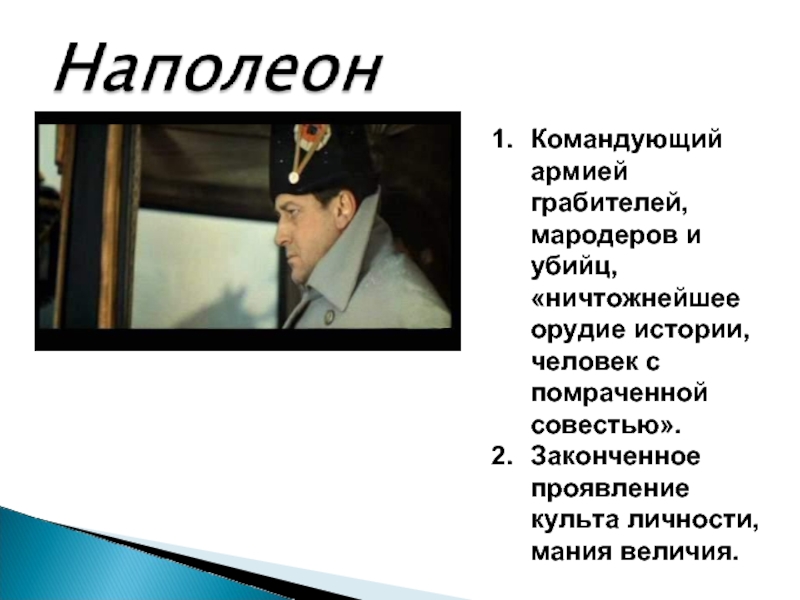 Наполеон

1. Командующий армией грабителей, мародеров и убийц, «ничтожнейшее орудие истории, человек с помраченной совестью».
2. Законченное проявление культа личности, мания величия.